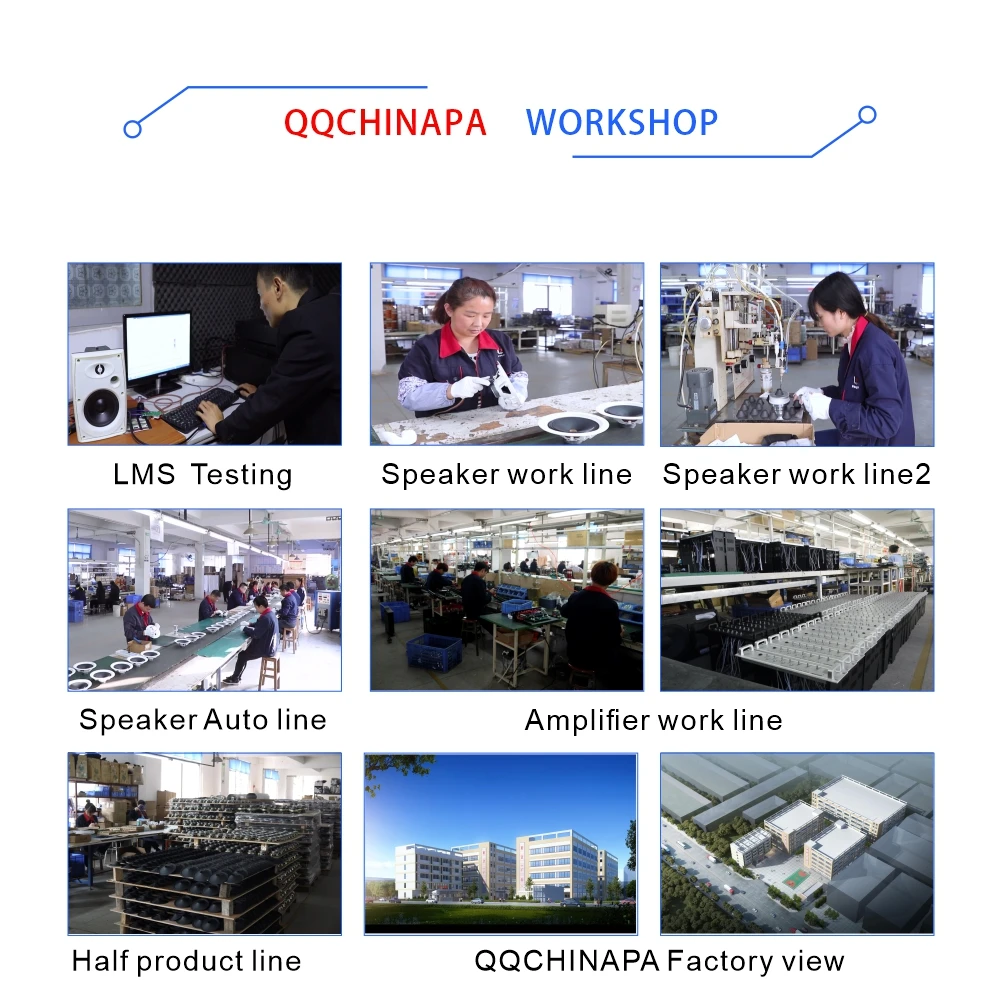 QQCHINAPA WORKSHOP

LMS Testing

Speaker work line

Speaker work line2

Speaker Auto line

Amplifier work line

Half product line

QQCHINAPA Factory view